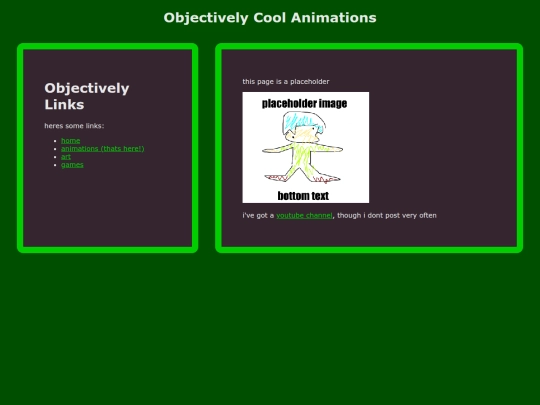 Objectively Cool Animations

Objectively Links

heres some links:

- home
- animations (thats here!)
- art
- games

this page is a placeholder

placeholder image

bottom text

i've got a youtube channel, though i dont post very often